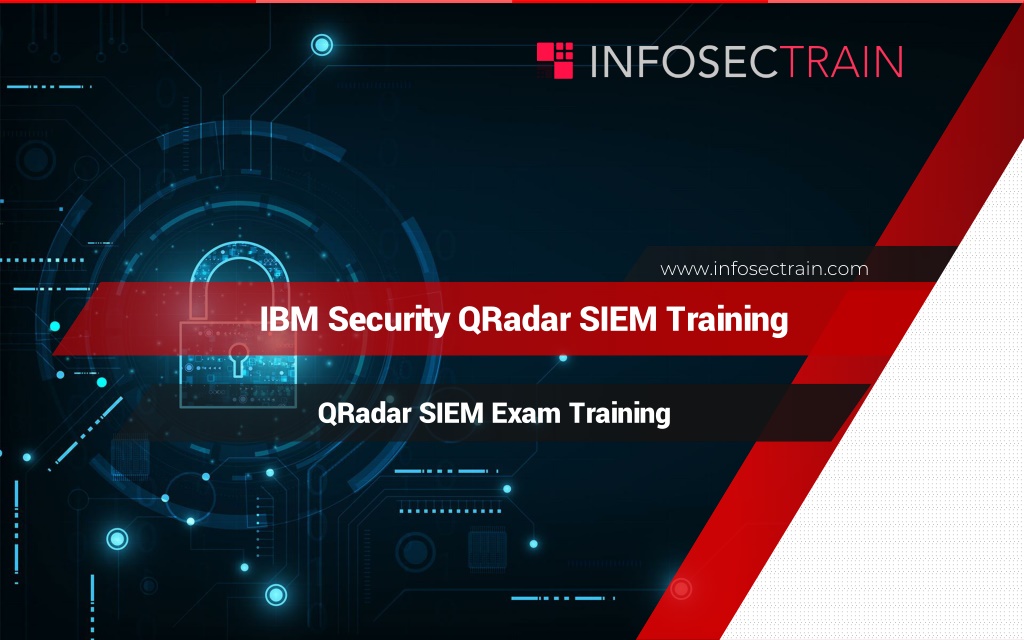 INFOSECTRAIN

www.infosectrain.com

IBM Security QRadar SIEM Training

QRadar SIEM Exam Training